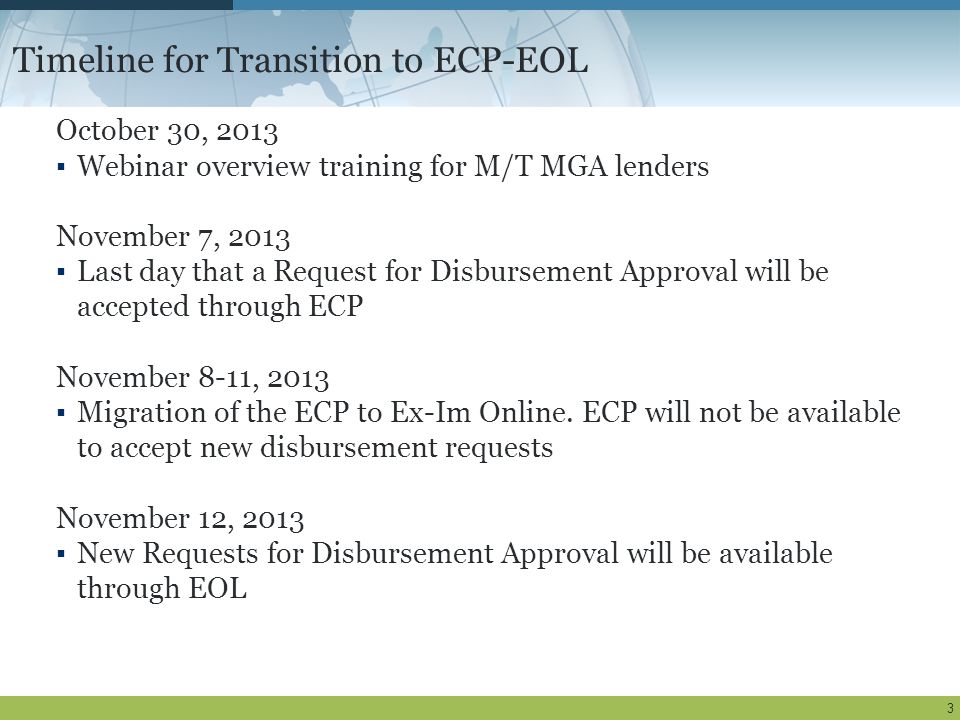 Timeline for Transition to ECP-EOL

October 30, 2013
▪ Webinar overview training for M/T MGA lenders

November 7, 2013
▪ Last day that a Request for Disbursement Approval will be accepted through ECP

November 8-11, 2013
▪ Migration of the ECP to Ex-Im Online. ECP will not be available to accept new disbursement requests

November 12, 2013
▪ New Requests for Disbursement Approval will be available through EOL

3